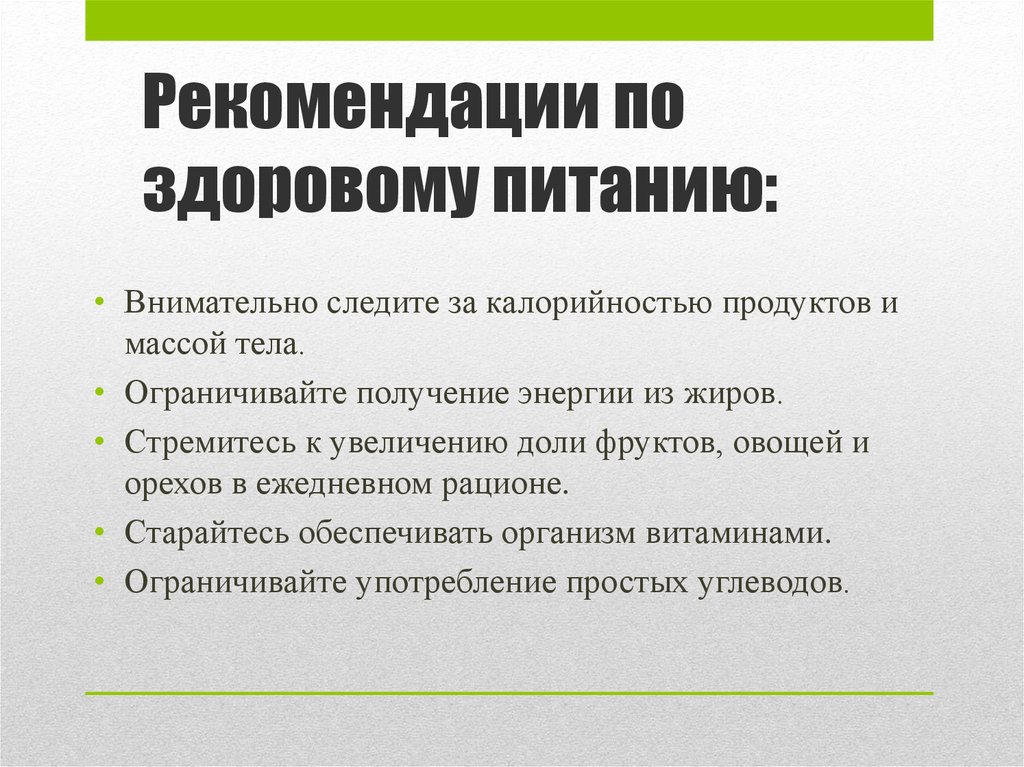 Рекомендации по здоровому питанию:

• Внимательно следите за калорийностью продуктов и массой тела.
• Ограничивайте получение энергии из жиров.
• Стремитесь к увеличению доли фруктов, овощей и орехов в ежедневном рационе.
• Старайтесь обеспечивать организм витаминами.
• Ограничивайте употребление простых углеводов.